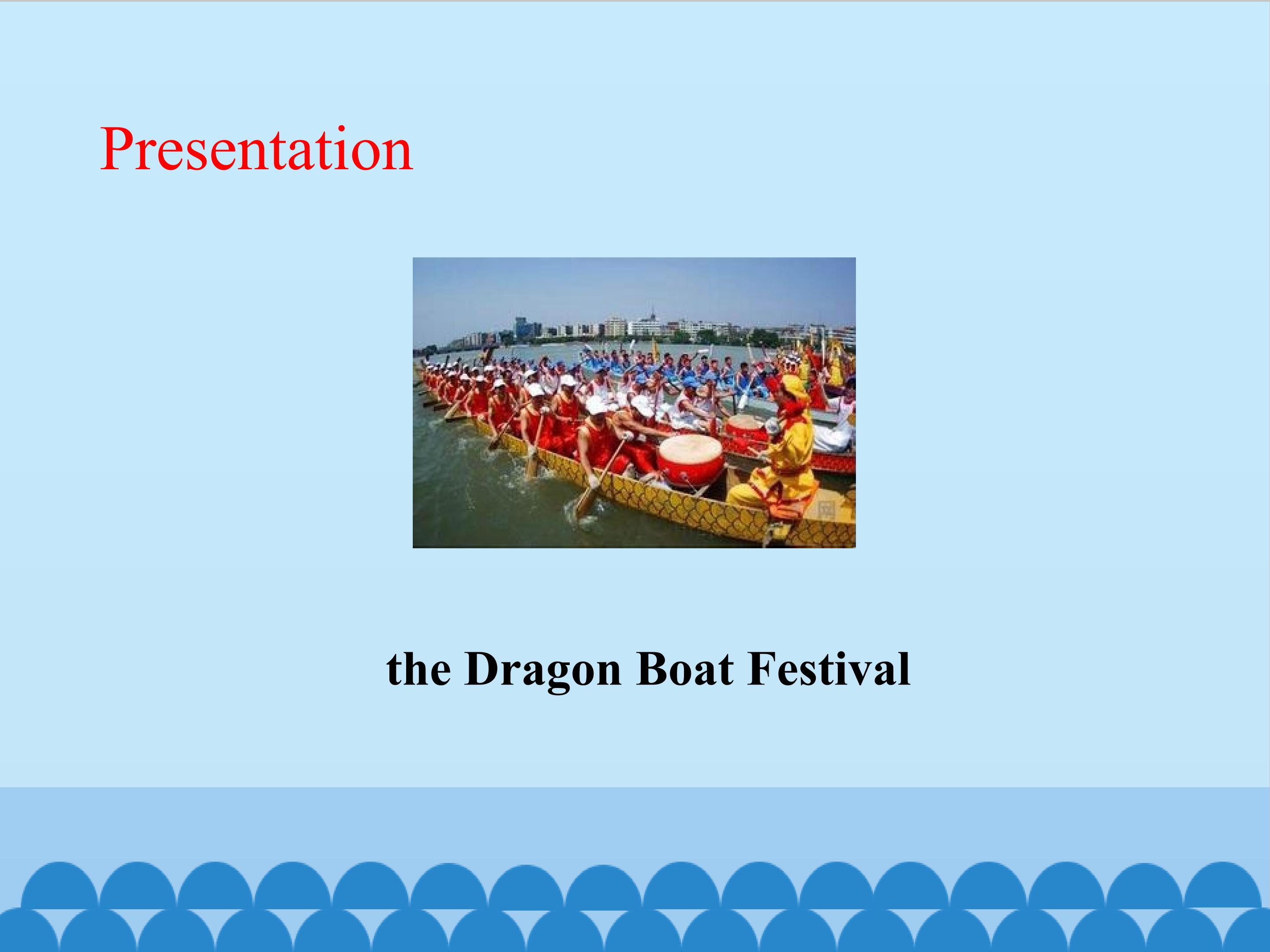 Presentation

the Dragon Boat Festival